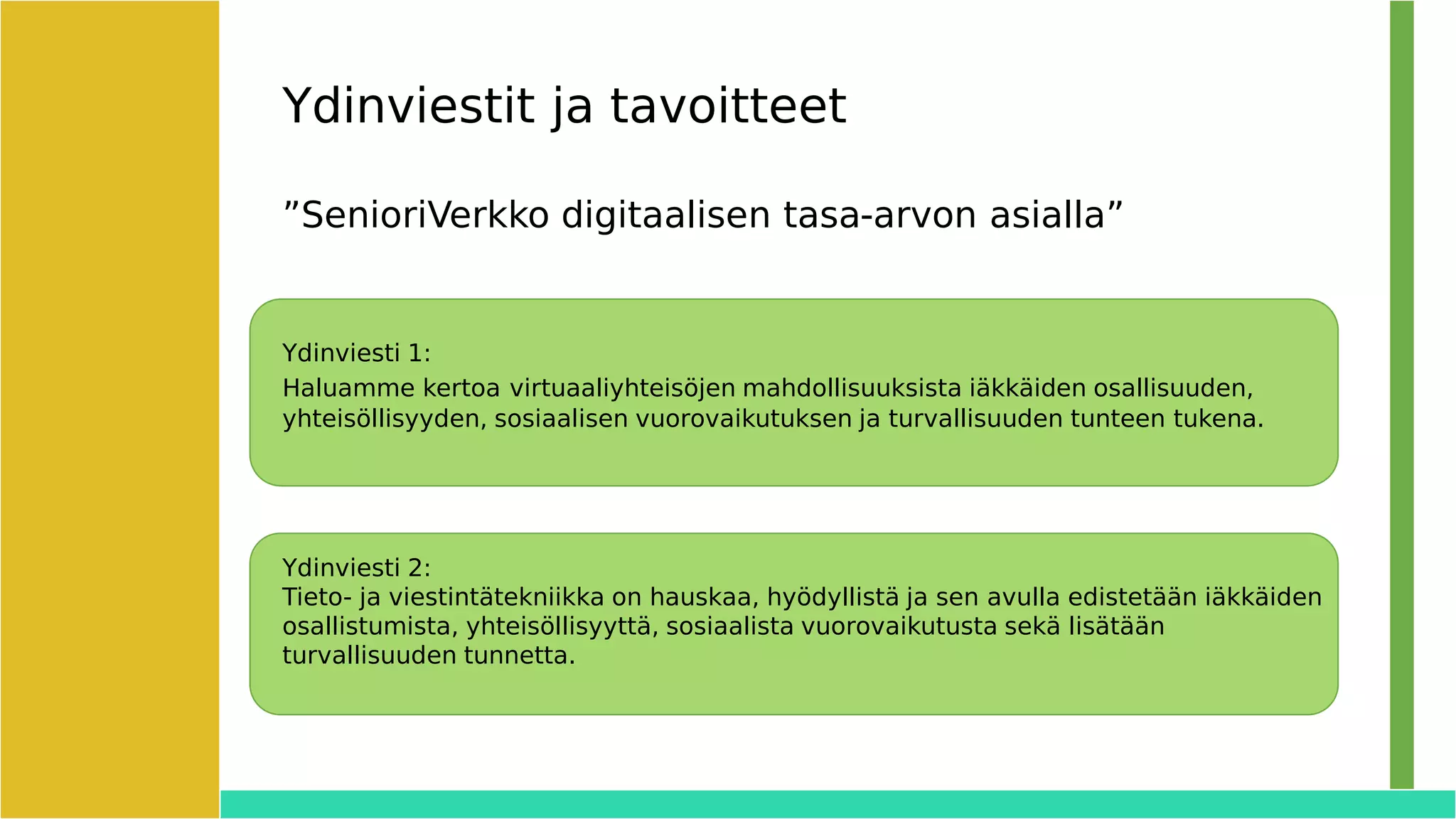 Ydinviestit ja tavoitteet

”SenioriVerkko digitaalisen tasa-arvon asialla”

Ydinviesti 1:
Haluamme kertoa virtuaaliyhteisöjen mahdollisuuksista iäkkäiden osallisuuden, yhteisöllisyyden, sosiaalisen vuorovaikutuksen ja turvallisuuden tunteen tukena.

Ydinviesti 2:
Tieto- ja viestintätekniikka on hauskaa, hyödyllistä ja sen avulla edistetään iäkkäiden osallistumista, yhteisöllisyyttä, sosiaalista vuorovaikutusta sekä lisätään turvallisuuden tunnetta.